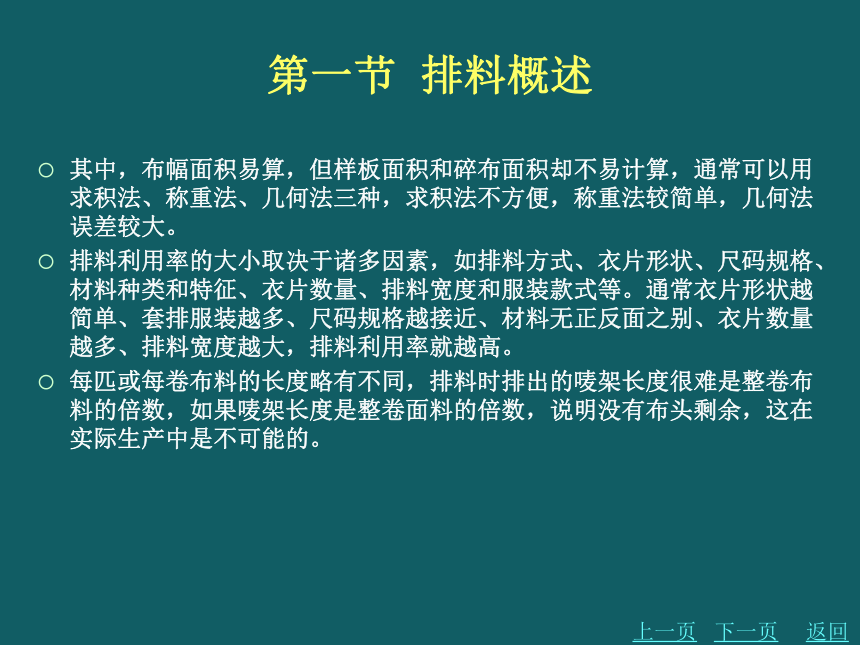 第一节  排料概述

○ 其中，布幅面积易算，但样板面积和碎布面积却不易计算，通常可以用求积法、称重法、几何法三种，求积法不方便，称重法较简单，几何法误差较大。

○ 排料利用率的大小取决于诸多因素，如排料方式、衣片形状、尺码规格、材料种类和特征、衣片数量、排料宽度和服装款式等。通常衣片形状越简单、套排服装越多、尺码规格越接近、材料无正反面之别、衣片数量越多、排料宽度越大，排料利用率就越高。

○ 每匹或每卷布料的长度略有不同，排料时排出的唛架长度很难是整卷布料的倍数，如果唛架长度是整卷面料的倍数，说明没有布头剩余，这在实际生产中是不可能的。

上一页  下一页  返回